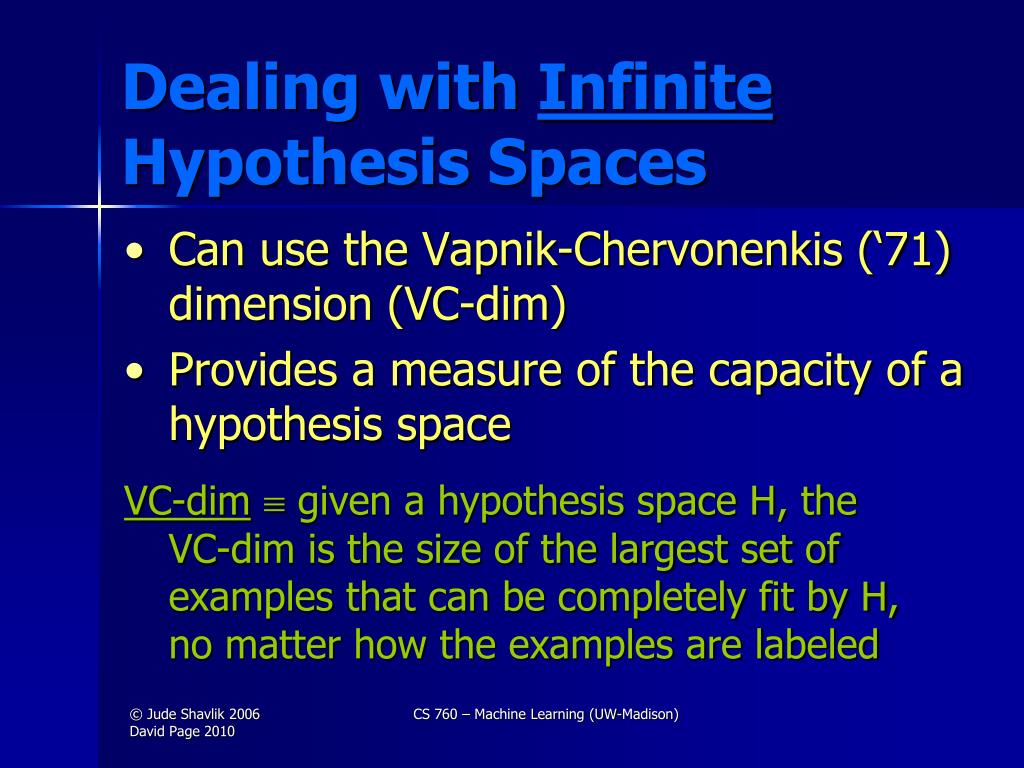 Dealing with Infinite Hypothesis Spaces

• Can use the Vapnik-Chervonenkis (‘71) dimension (VC-dim)
• Provides a measure of the capacity of a hypothesis space

VC-dim $\equiv$ given a hypothesis space H, the VC-dim is the size of the largest set of examples that can be completely fit by H, no matter how the examples are labeled

© Jude Shavlik 2006
David Page 2010

CS 760 – Machine Learning (UW-Madison)